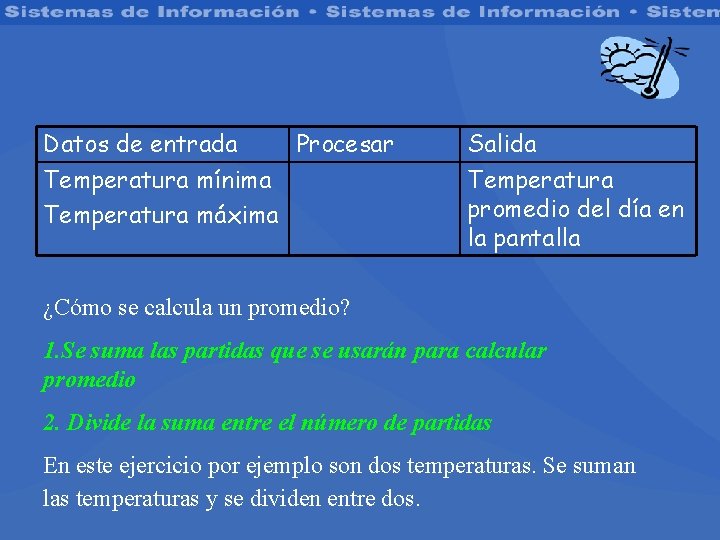 Sistemas de Información • Sistemas de Información • Sistem

| Datos de entrada | Procesar | Salida |
|---|---|---|
| Temperatura mínima Temperatura máxima | | Temperatura promedio del día en la pantalla |

¿Cómo se calcula un promedio?

1.Se suma las partidas que se usarán para calcular promedio

2. Divide la suma entre el número de partidas

En este ejercicio por ejemplo son dos temperaturas. Se suman las temperaturas y se dividen entre dos.